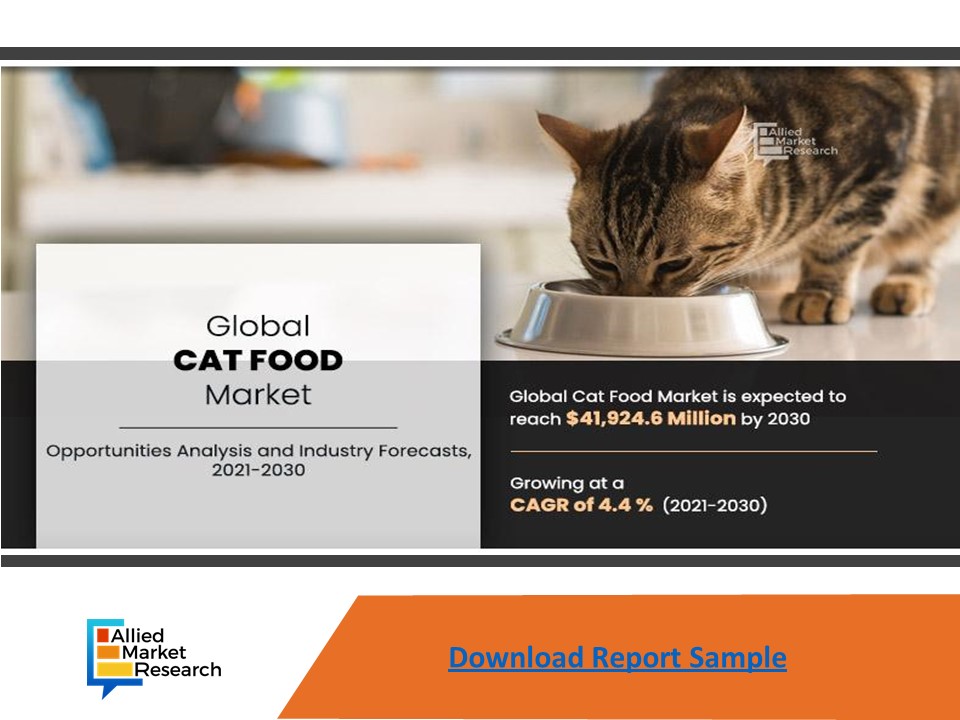 Allied Market Research

Global
CAT FOOD
Market

Opportunities Analysis and Industry Forecasts, 2021-2030

Global Cat Food Market is expected to reach $41,924.6 Million by 2030

Growing at a CAGR of 4.4 % (2021-2030)

Allied Market Research

Download Report Sample